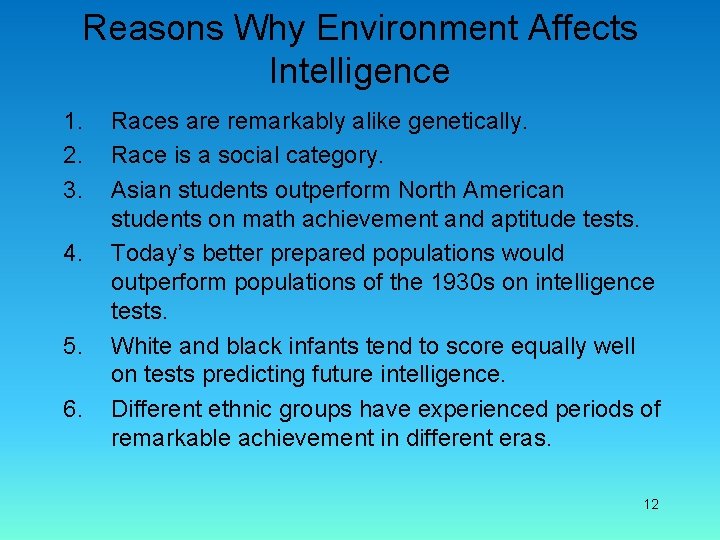 Reasons Why Environment Affects Intelligence

1. Races are remarkably alike genetically.
2. Race is a social category.
3. Asian students outperform North American students on math achievement and aptitude tests.
4. Today's better prepared populations would outperform populations of the 1930s on intelligence tests.
5. White and black infants tend to score equally well on tests predicting future intelligence.
6. Different ethnic groups have experienced periods of remarkable achievement in different eras.

12